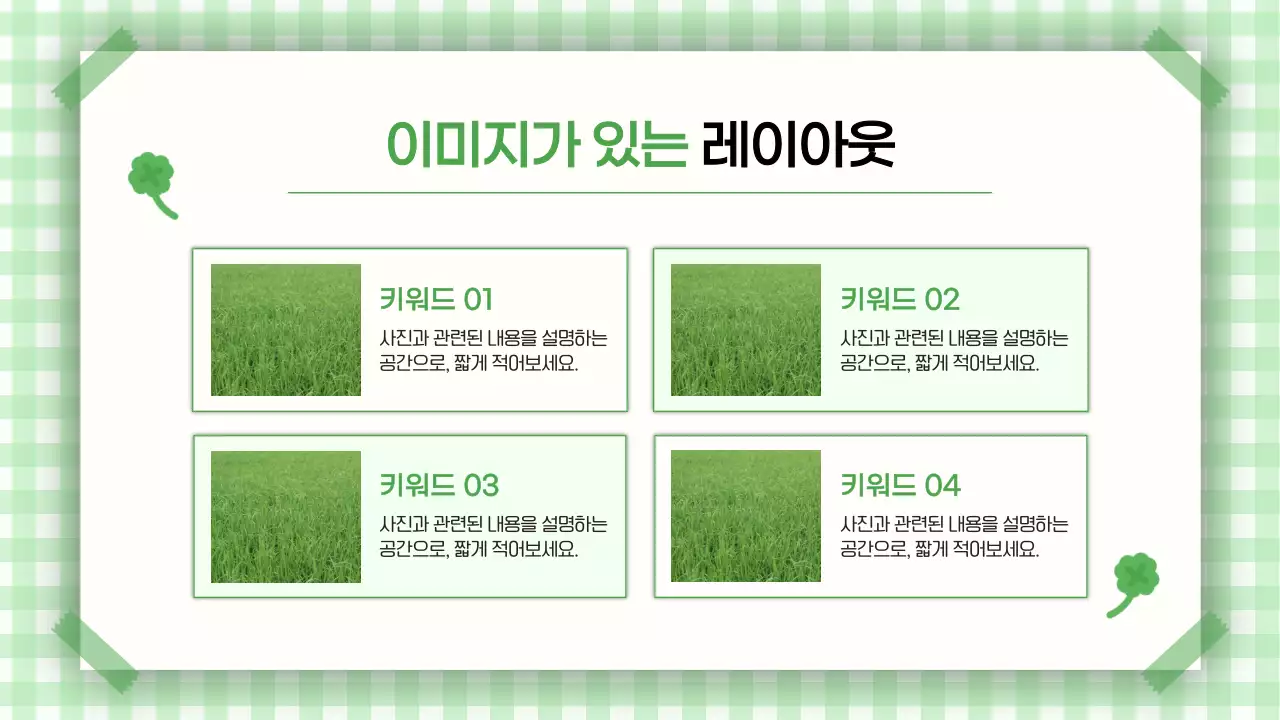 이미지가 있는 레이아웃

키워드 01
사진과 관련된 내용을 설명하는 공간으로, 짧게 적어보세요.

키워드 02
사진과 관련된 내용을 설명하는 공간으로, 짧게 적어보세요.

키워드 03
사진과 관련된 내용을 설명하는 공간으로, 짧게 적어보세요.

키워드 04
사진과 관련된 내용을 설명하는 공간으로, 짧게 적어보세요.